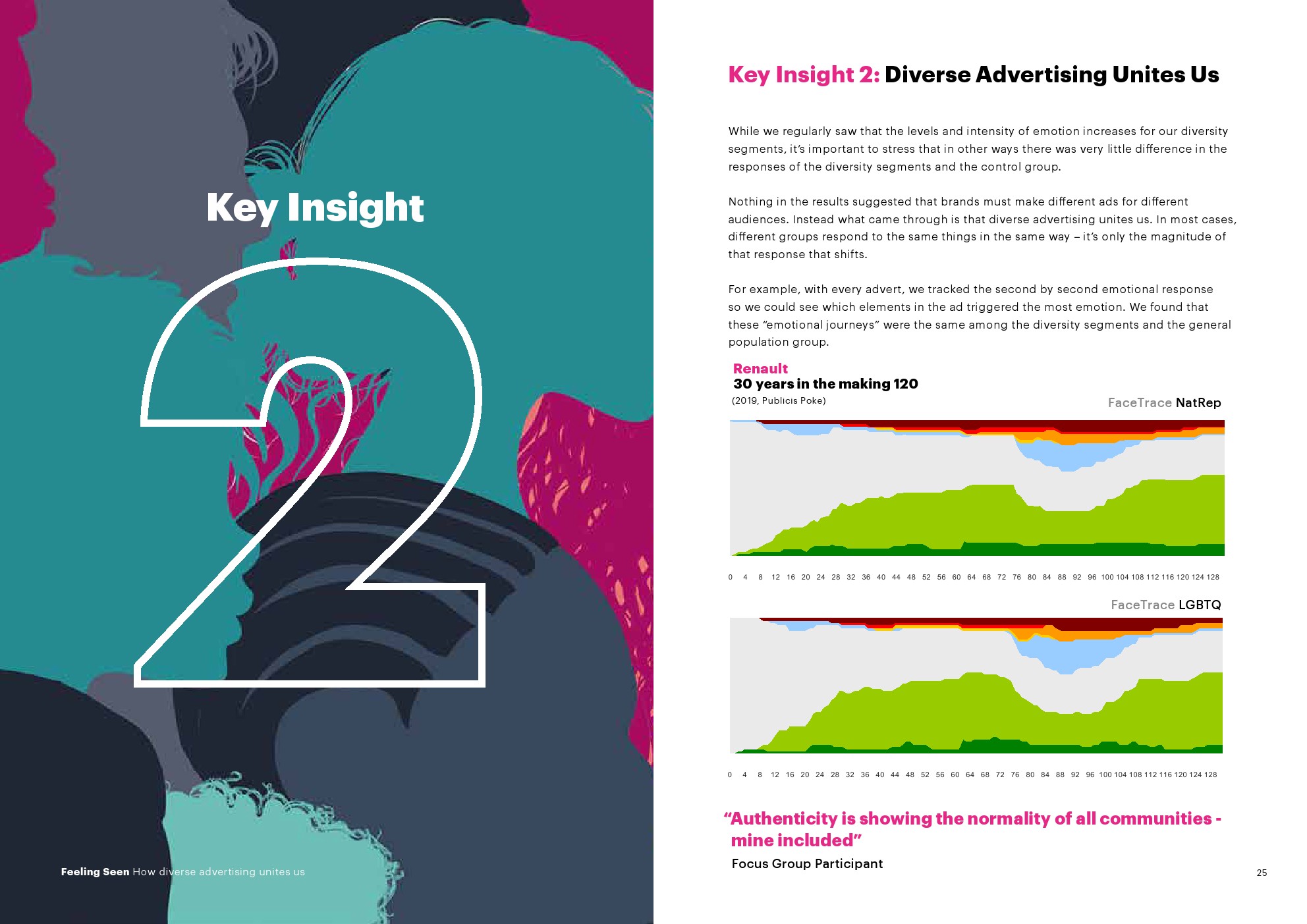 Key Insight

2

Feeling Seen How diverse advertising unites us

Key Insight 2: Diverse Advertising Unites Us

While we regularly saw that the levels and intensity of emotion increases for our diversity segments, it's important to stress that in other ways there was very little difference in the responses of the diversity segments and the control group.

Nothing in the results suggested that brands must make different ads for different audiences. Instead what came through is that diverse advertising unites us. In most cases, different groups respond to the same things in the same way – it's only the magnitude of that response that shifts.

For example, with every advert, we tracked the second by second emotional response so we could see which elements in the ad triggered the most emotion. We found that these "emotional journeys" were the same among the diversity segments and the general population group.

Renault
30 years in the making 120
(2019, Publicis Poke)

FaceTrace NatRep

0 4 8 12 16 20 24 28 32 36 40 44 48 52 56 60 64 68 72 76 80 84 88 92 96 100 104 108 112 116 120 124 128

FaceTrace LGBTQ

0 4 8 12 16 20 24 28 32 36 40 44 48 52 56 60 64 68 72 76 80 84 88 92 96 100 104 108 112 116 120 124 128

"Authenticity is showing the normality of all communities - mine included"
Focus Group Participant

25